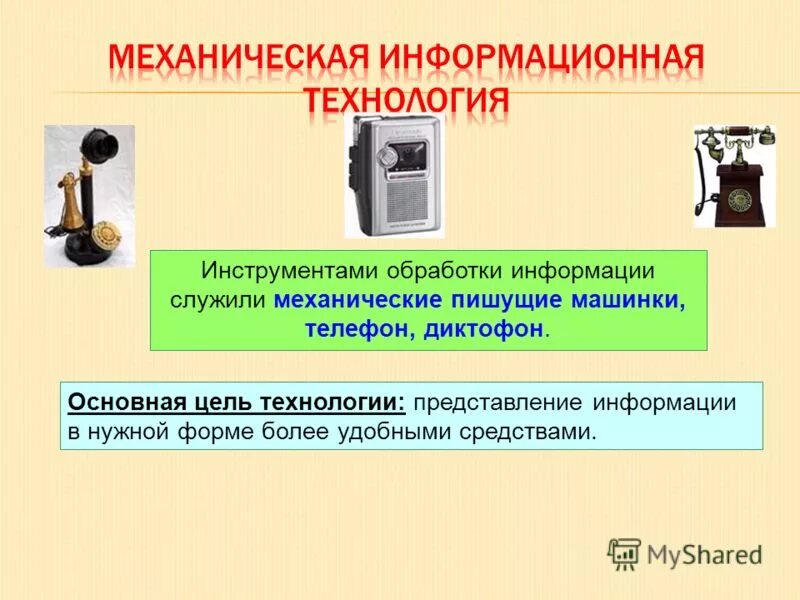 МЕХАНИЧЕСКАЯ ИНФОРМАЦИОННАЯ ТЕХНОЛОГИЯ

Инструментами обработки информации служили механические пишущие машинки, телефон, диктофон.

Основная цель технологии: представление информации в нужной форме более удобными средствами.

MyShared